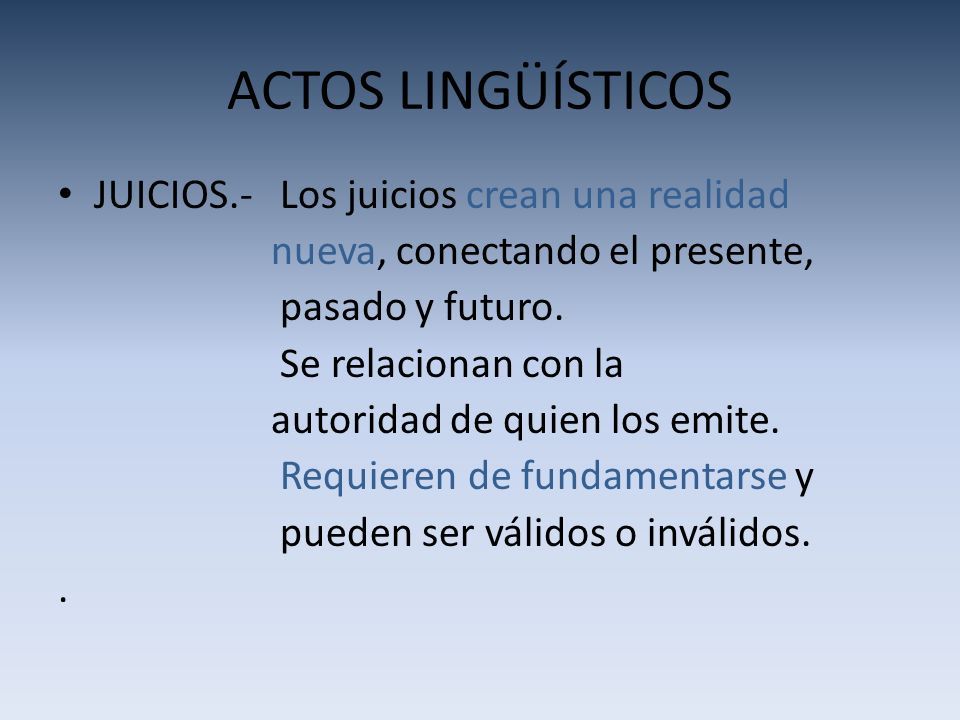 ACTOS LINGÜÍSTICOS

• JUICIOS.- Los juicios crean una realidad nueva, conectando el presente, pasado y futuro.
Se relacionan con la autoridad de quien los emite.
Requieren de fundamentarse y pueden ser válidos o inválidos.

.